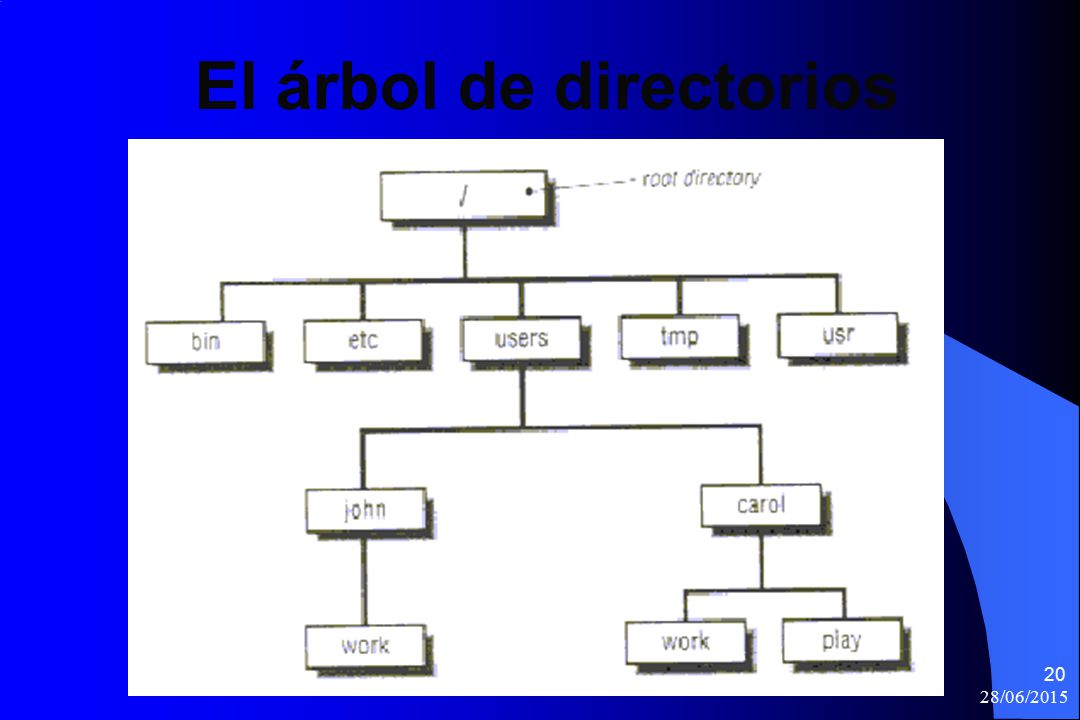 El árbol de directorios

/
root directory
bin
etc
users
tmp
usr
john
carol
work
work
play

20
28/06/2015